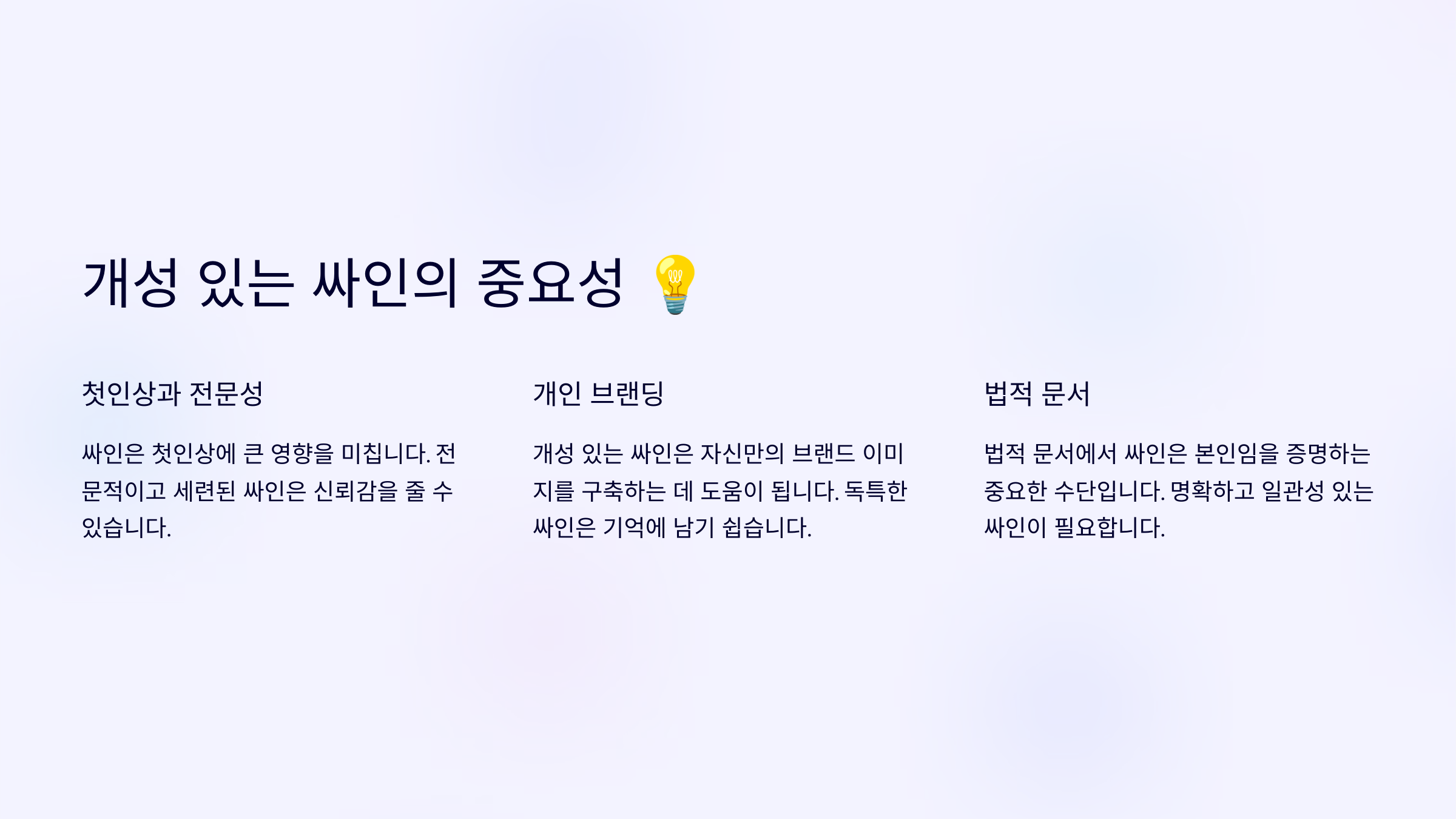 개성 있는 싸인의 중요성 💡

첫인상과 전문성

싸인은 첫인상에 큰 영향을 미칩니다. 전문적이고 세련된 싸인은 신뢰감을 줄 수 있습니다.

개인 브랜딩

개성 있는 싸인은 자신만의 브랜드 이미지를 구축하는 데 도움이 됩니다. 독특한 싸인은 기억에 남기 쉽습니다.

법적 문서

법적 문서에서 싸인은 본인임을 증명하는 중요한 수단입니다. 명확하고 일관성 있는 싸인이 필요합니다.